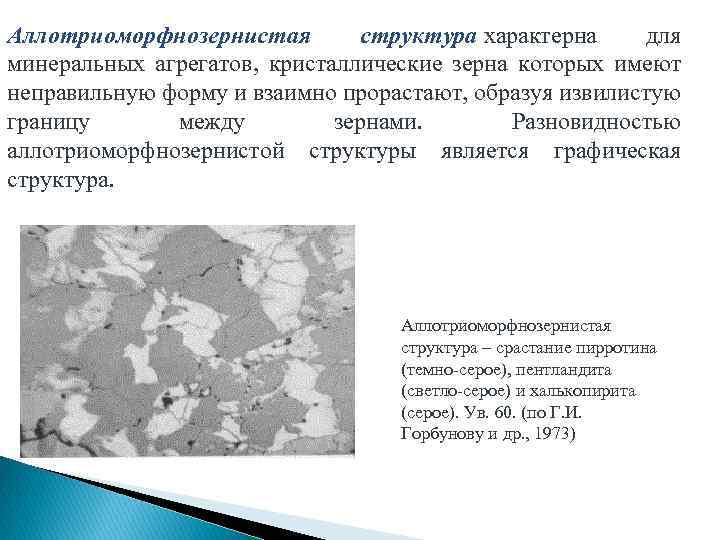 Аллотриоморфнозернистая структура характерна для минеральных агрегатов, кристаллические зерна которых имеют неправильную форму и взаимно прорастают, образуя извилистую границу между зернами. Разновидностью аллотриоморфнозернистой структуры является графическая структура.

Аллотриоморфнозернистая структура – срастание пирротина (темно-серое), пентландита (светло-серое) и халькопирита (серое). Ув. 60. (по Г.И. Горбунову и др., 1973)